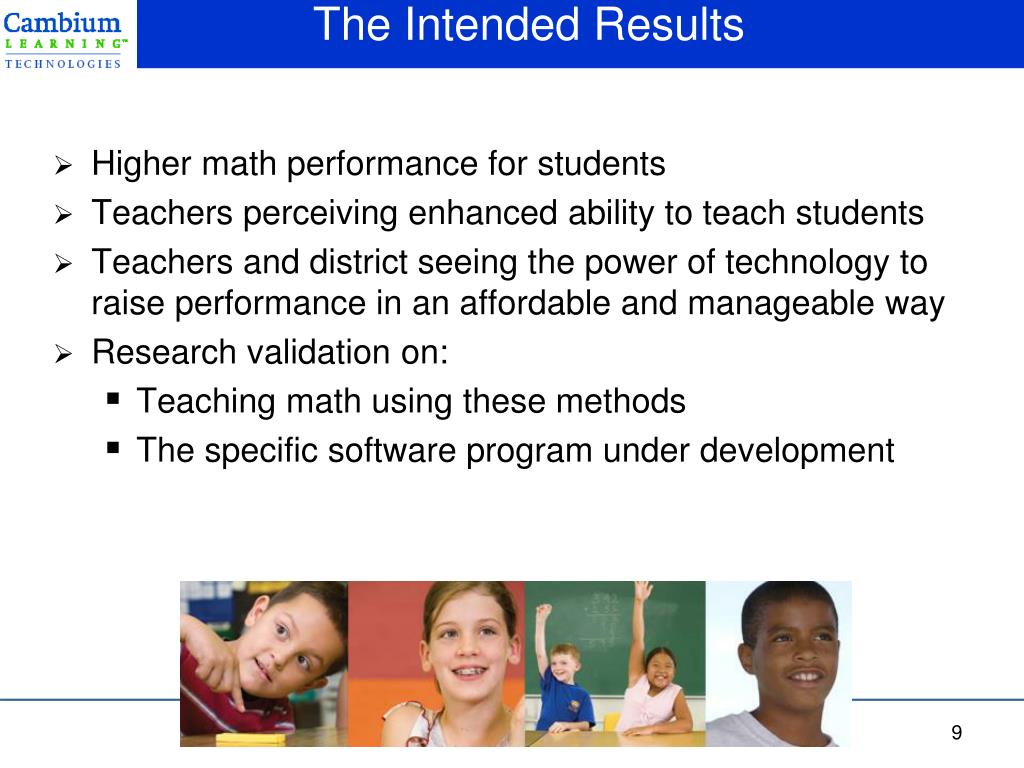 Cambium
LEARNING™
TECHNOLOGIES

The Intended Results

➢ Higher math performance for students
➢ Teachers perceiving enhanced ability to teach students
➢ Teachers and district seeing the power of technology to raise performance in an affordable and manageable way
➢ Research validation on:
▪ Teaching math using these methods
▪ The specific software program under development

9